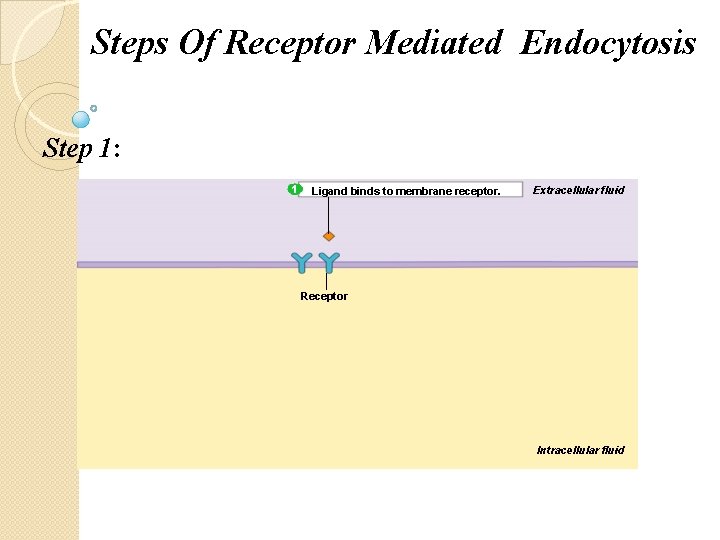 Steps Of Receptor Mediated Endocytosis

Step 1:

1 Ligand binds to membrane receptor.

Extracellular fluid

Receptor

Intracellular fluid